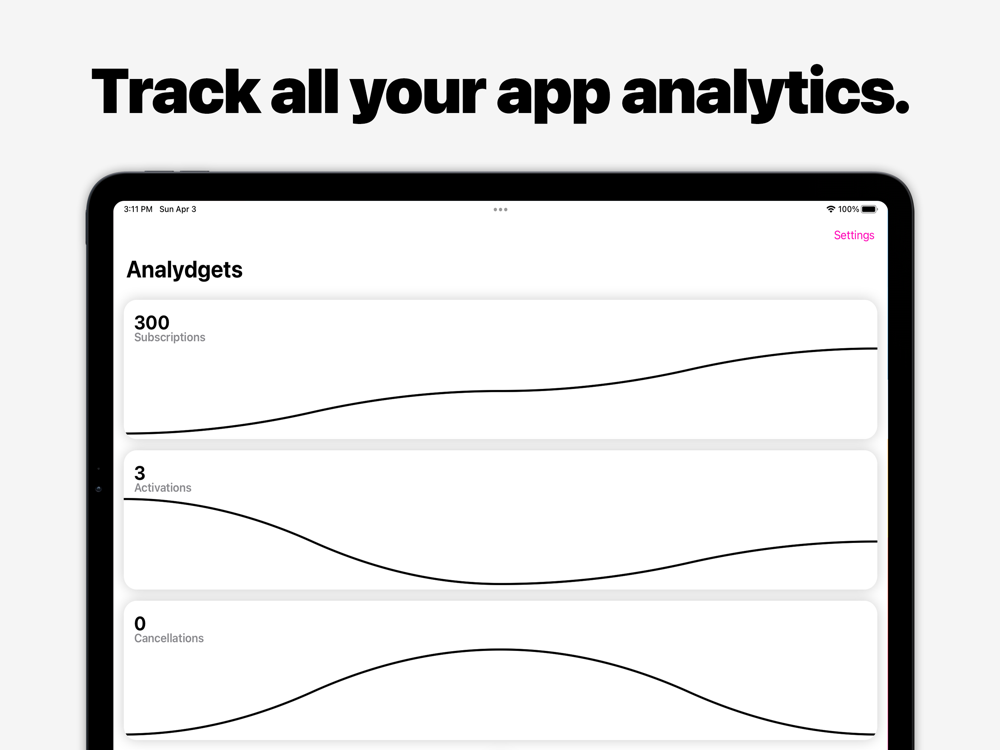 Track all your app analytics.

3:11 PM Sun Apr 3

100%

Settings

Analydgets

300
Subscriptions

3
Activations

0
Cancellations